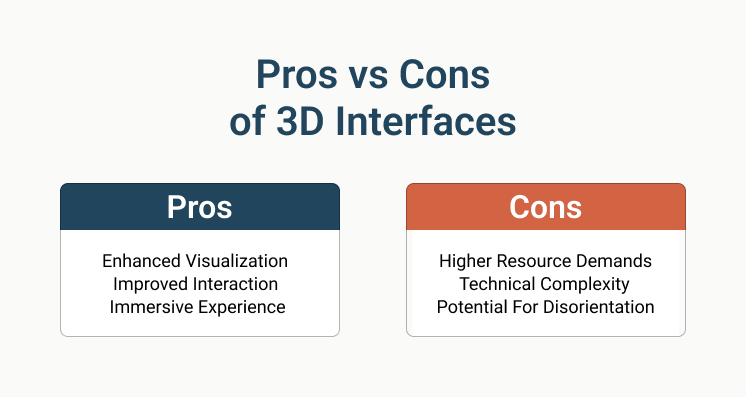 Pros vs Cons
of 3D Interfaces

Pros

Enhanced Visualization
Improved Interaction
Immersive Experience

Cons

Higher Resource Demands
Technical Complexity
Potential For Disorientation